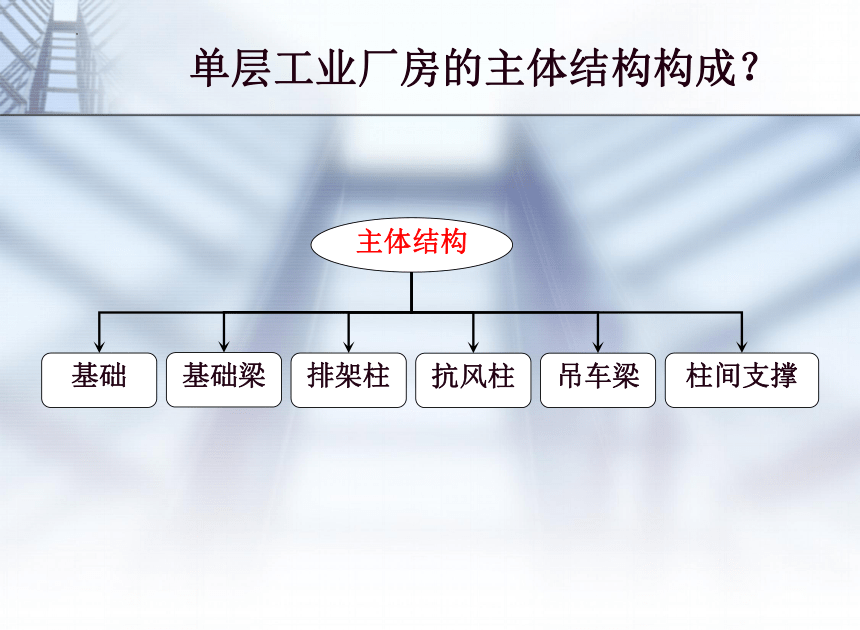 单层工业厂房的主体结构构成？

主体结构

基础

基础梁

排架柱

抗风柱

吊车梁

柱间支撑